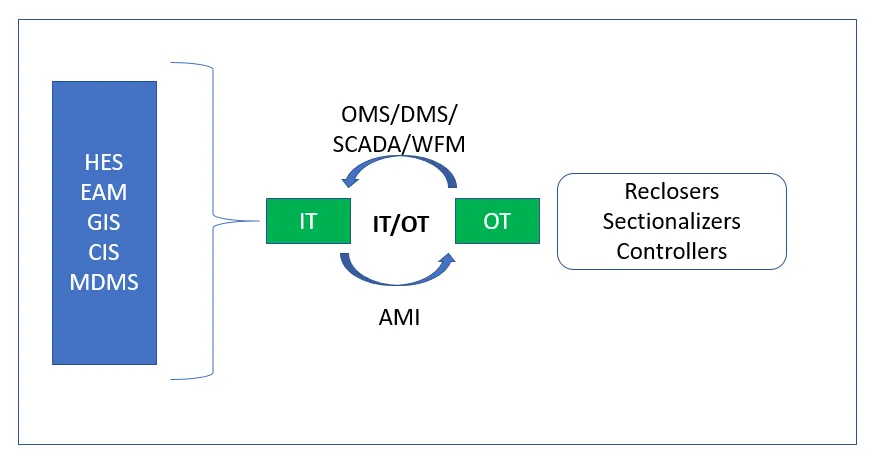 HES
EAM
GIS
CIS
MDMS

OMS/DMS/
SCADA/WFM

IT

IT/OT

OT

AMI

Reclosers
Sectionalizers
Controllers